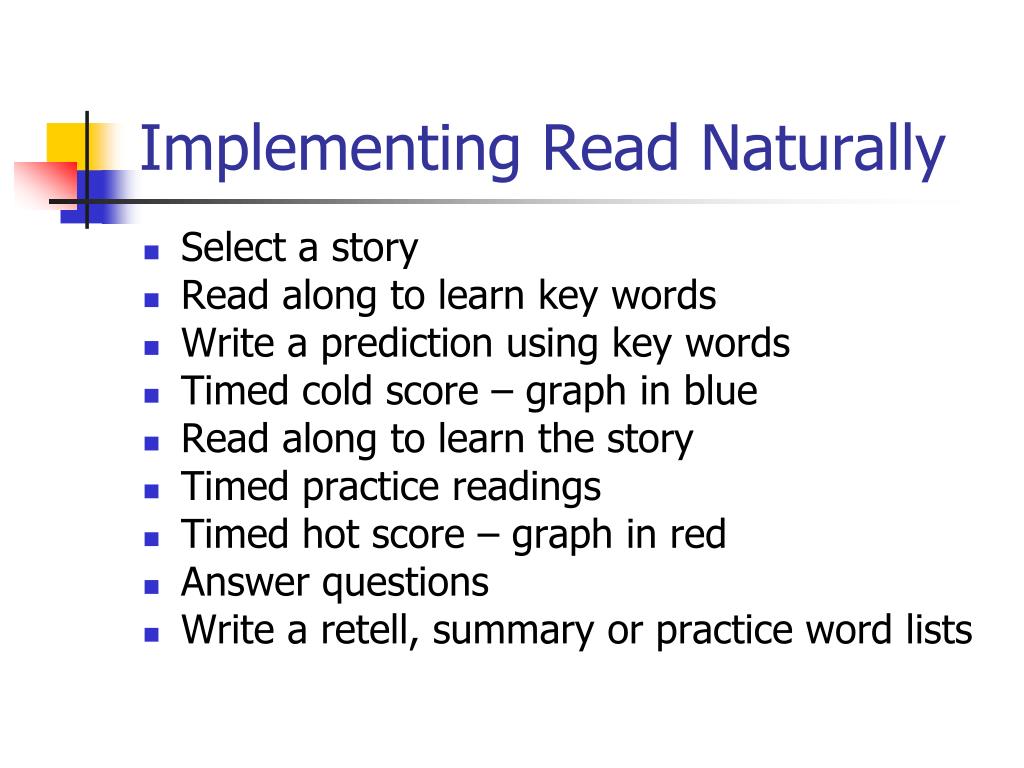 Implementing Read Naturally

- Select a story
- Read along to learn key words
- Write a prediction using key words
- Timed cold score – graph in blue
- Read along to learn the story
- Timed practice readings
- Timed hot score – graph in red
- Answer questions
- Write a retell, summary or practice word lists